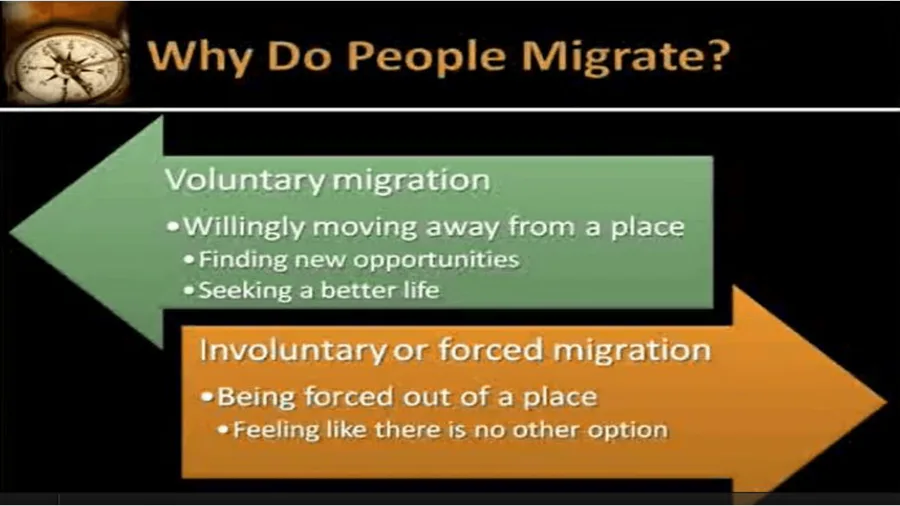 Why Do People Migrate?

Voluntary migration

• Willingly moving away from a place
  • Finding new opportunities
  • Seeking a better life

Involuntary or forced migration

• Being forced out of a place
  • Feeling like there is no other option